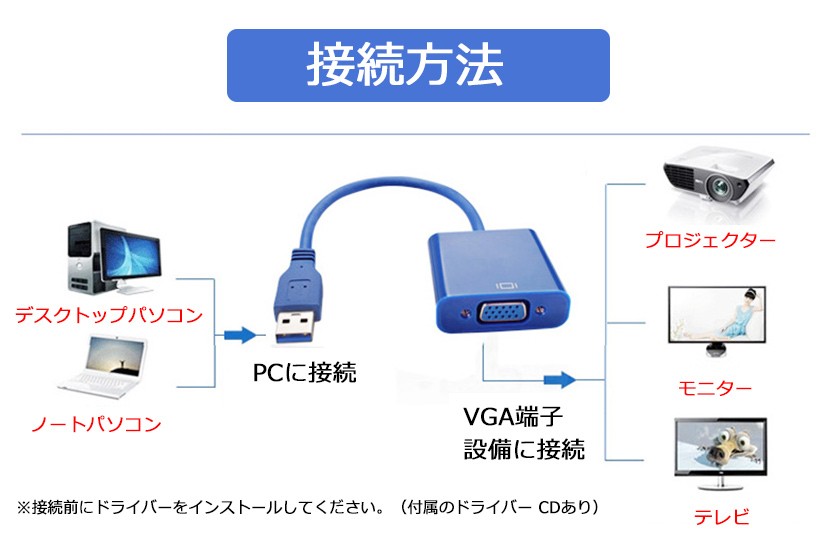 接続方法

デスクトップパソコン

ノートパソコン

PCに接続

VGA端子
設備に接続

プロジェクター

モニター

テレビ

※接続前にドライバーをインストールしてください。（付属のドライバー CDあり）